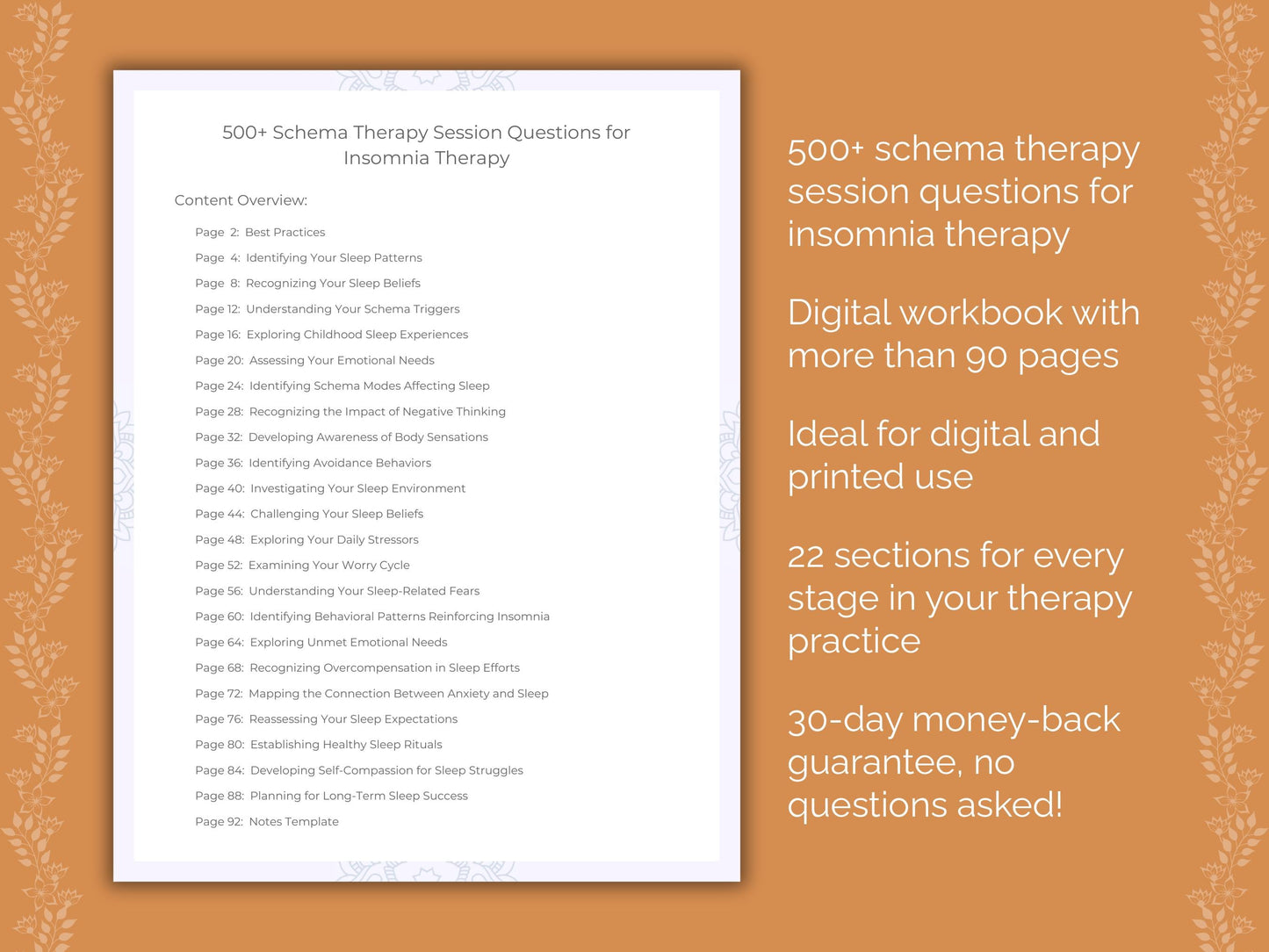 500+ Schema Therapy Session Questions for Insomnia Therapy

Content Overview:

Page 2: Best Practices
Page 4: Identifying Your Sleep Patterns
Page 8: Recognizing Your Sleep Beliefs
Page 12: Understanding Your Schema Triggers
Page 16: Exploring Childhood Sleep Experiences
Page 20: Assessing Your Emotional Needs
Page 24: Identifying Schema Modes Affecting Sleep
Page 28: Recognizing the Impact of Negative Thinking
Page 32: Developing Awareness of Body Sensations
Page 36: Identifying Avoidance Behaviors
Page 40: Investigating Your Sleep Environment
Page 44: Challenging Your Sleep Beliefs
Page 48: Exploring Your Daily Stressors
Page 52: Examining Your Worry Cycle
Page 56: Understanding Your Sleep-Related Fears
Page 60: Identifying Behavioral Patterns Reinforcing Insomnia
Page 64: Exploring Unmet Emotional Needs
Page 68: Recognizing Overcompensation in Sleep Efforts
Page 72: Mapping the Connection Between Anxiety and Sleep
Page 76: Reassessing Your Sleep Expectations
Page 80: Establishing Healthy Sleep Rituals
Page 84: Developing Self-Compassion for Sleep Struggles
Page 88: Planning for Long-Term Sleep Success
Page 92: Notes Template

500+ schema therapy session questions for insomnia therapy

Digital workbook with more than 90 pages

Ideal for digital and printed use

22 sections for every stage in your therapy practice

30-day money-back guarantee, no questions asked!